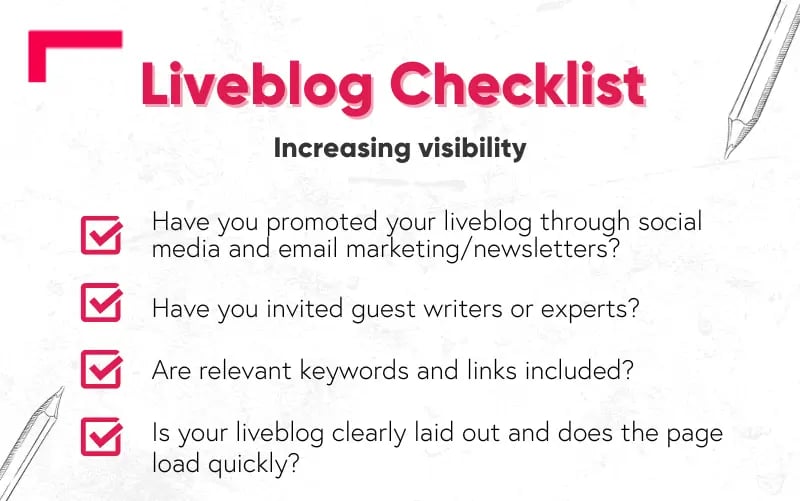 Liveblog Checklist

Increasing visibility

Have you promoted your liveblog through social media and email marketing/newsletters?

Have you invited guest writers or experts?

Are relevant keywords and links included?

Is your liveblog clearly laid out and does the page load quickly?